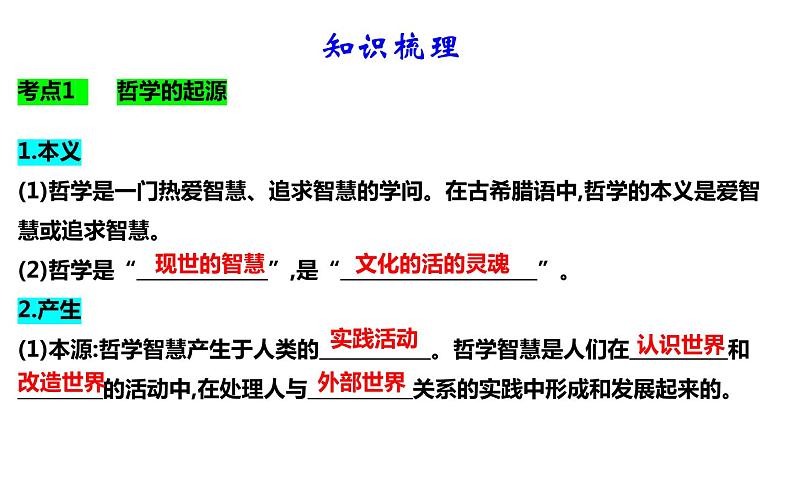 知识梳理

考点1　哲学的起源

1.本义

(1)哲学是一门热爱智慧、追求智慧的学问。在古希腊语中,哲学的本义是爱智慧或追求智慧。

(2)哲学是“现世的智慧”,是“文化的活的灵魂”。

2.产生

(1)本源:哲学智慧产生于人类的实践活动。哲学智慧是人们在认识世界和改造世界的活动中,在处理人与外部世界关系的实践中形成和发展起来的。